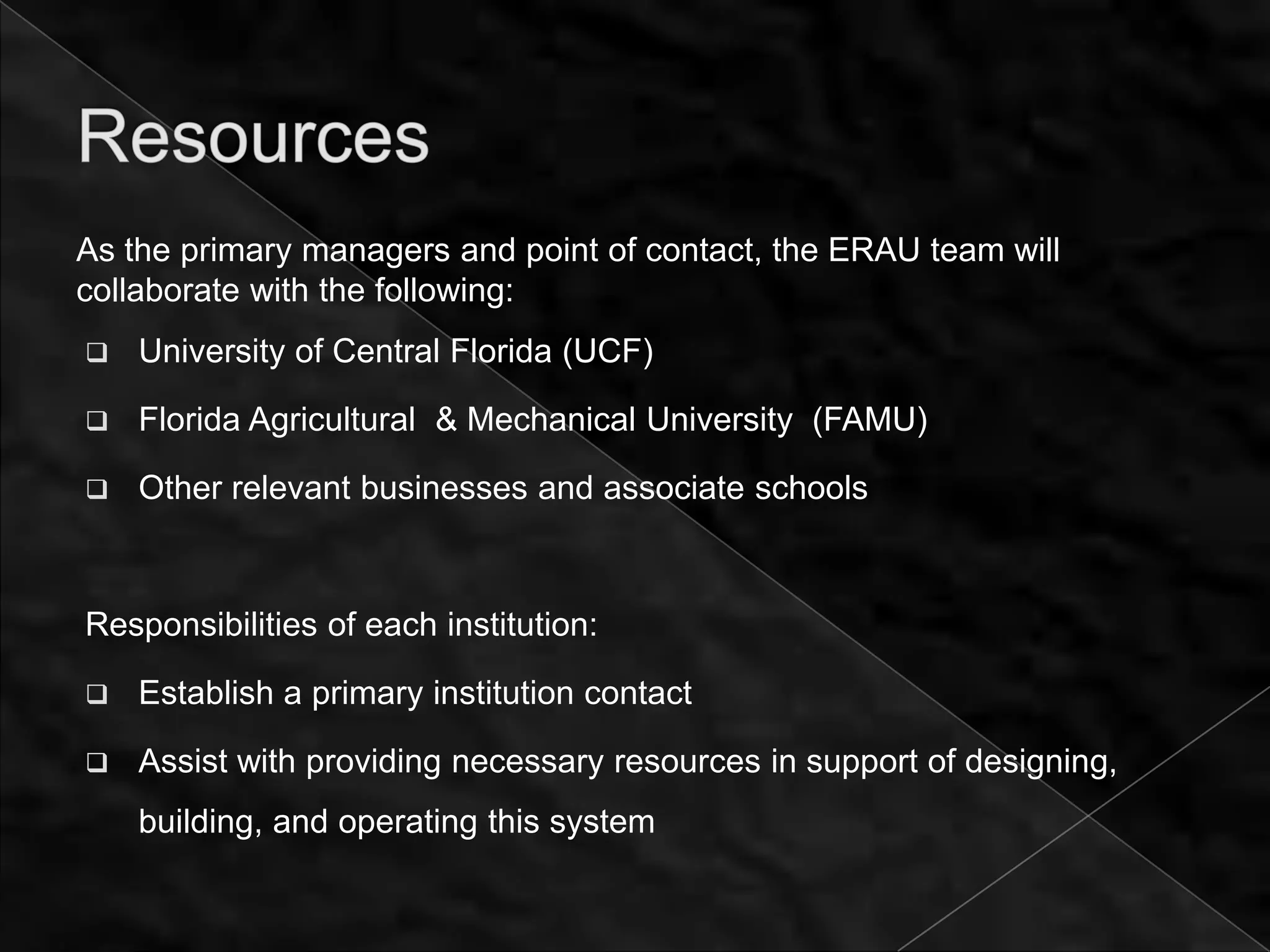 Resources

As the primary managers and point of contact, the ERAU team will collaborate with the following:

❑ University of Central Florida (UCF)

❑ Florida Agricultural & Mechanical University (FAMU)

❑ Other relevant businesses and associate schools

Responsibilities of each institution:

❑ Establish a primary institution contact

❑ Assist with providing necessary resources in support of designing, building, and operating this system